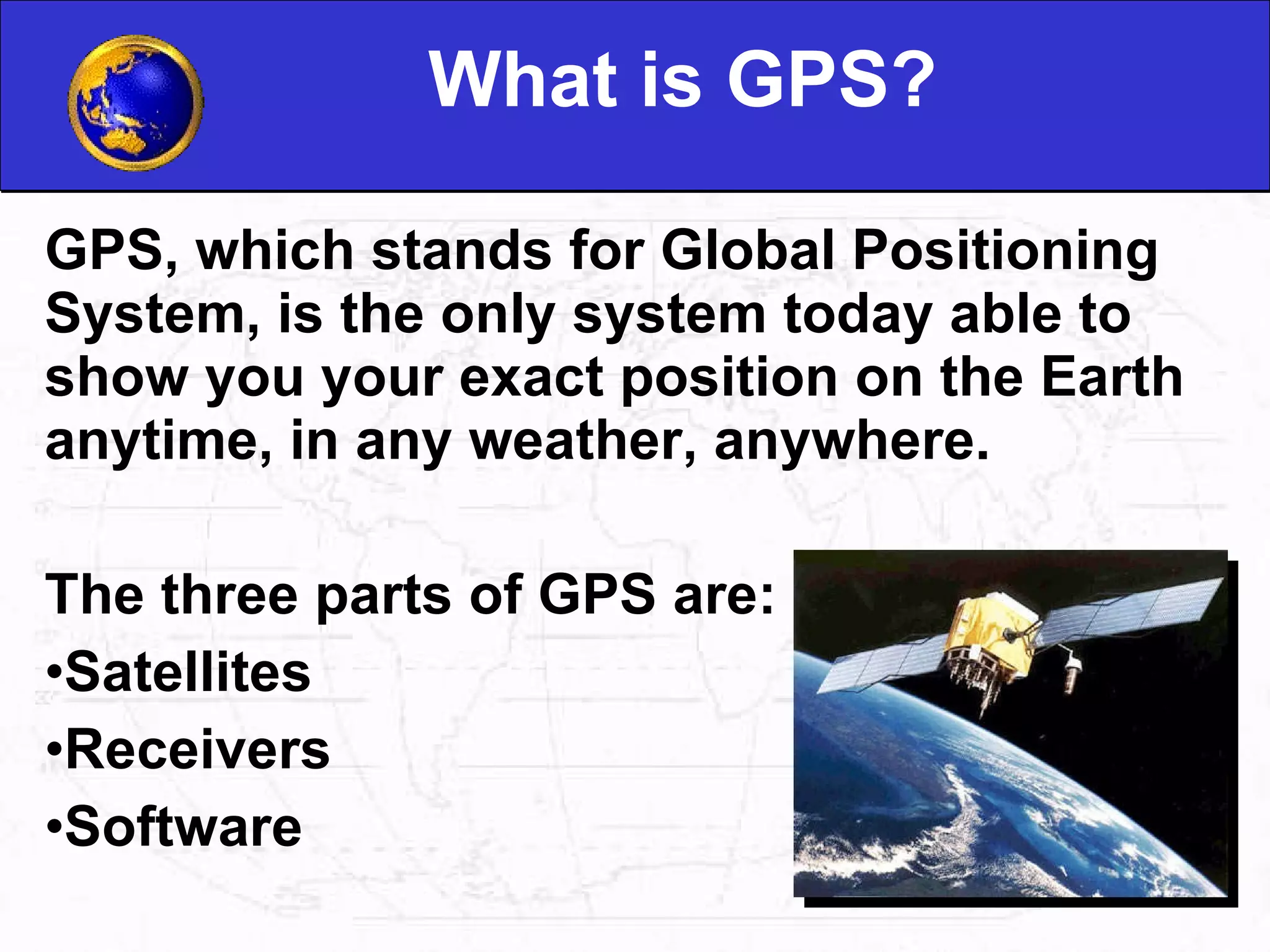 What is GPS?

GPS, which stands for Global Positioning System, is the only system today able to show you your exact position on the Earth anytime, in any weather, anywhere.

The three parts of GPS are:
•Satellites
•Receivers
•Software